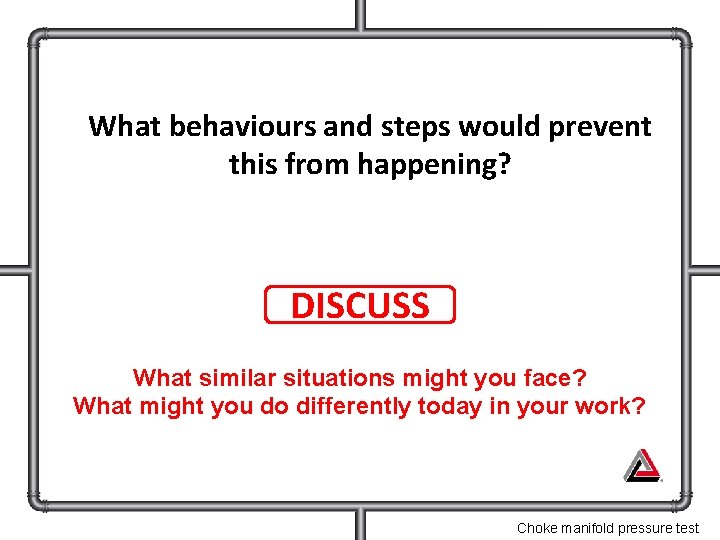 What behaviours and steps would prevent this from happening?

DISCUSS

What similar situations might you face?
What might you do differently today in your work?

Choke manifold pressure test